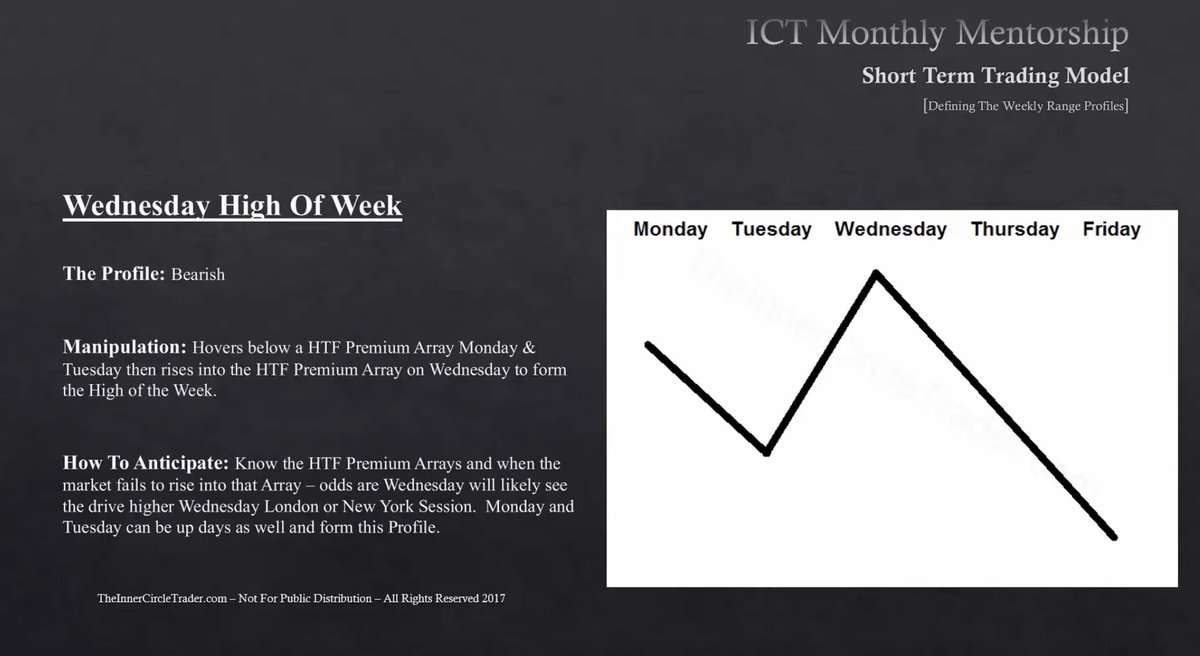 ICT Monthly Mentorship

Short Term Trading Model

[Defining The Weekly Range Profiles]

Wednesday High Of Week

The Profile: Bearish

Manipulation: Hovers below a HTF Premium Array Monday & Tuesday then rises into the HTF Premium Array on Wednesday to form the High of the Week.

How To Anticipate: Know the HTF Premium Arrays and when the market fails to rise into that Array – odds are Wednesday will likely see the drive higher Wednesday London or New York Session. Monday and Tuesday can be up days as well and form this Profile.

TheInnerCircleTrader.com – Not For Public Distribution – All Rights Reserved 2017

Monday Tuesday Wednesday Thursday Friday

TheInnerCircleTrader.com